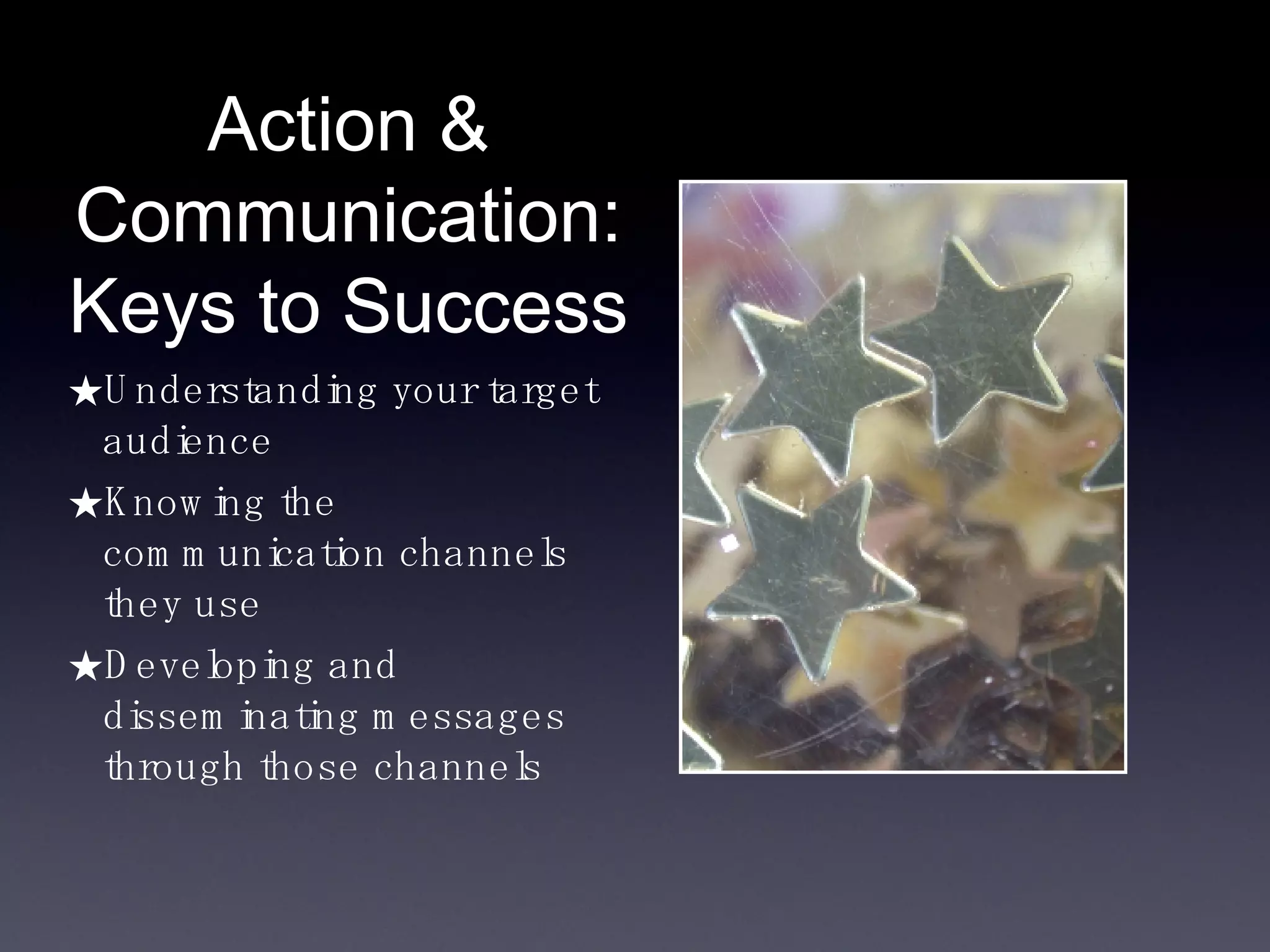 Action & Communication: Keys to Success

★Understanding your target audience

★Knowing the communication channels they use

★Developing and disseminating messages through those channels